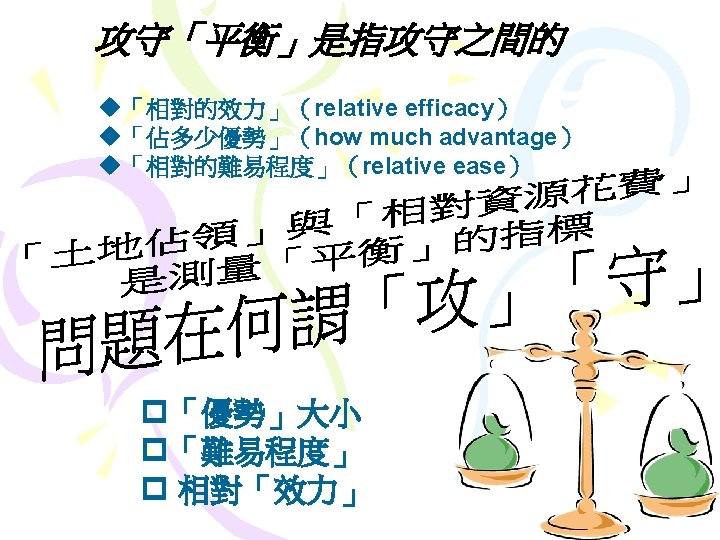 攻守「平衡」是指攻守之間的

◆「相對的效力」（relative efficacy）
◆「佔多少優勢」（how much advantage）
◆「相對的難易程度」（relative ease）

「土地佔領」與「相對資源花費」是測量「平衡」的指標

問題在何謂「攻」「守」

□「優勢」大小
□「難易程度」
□ 相對「效力」